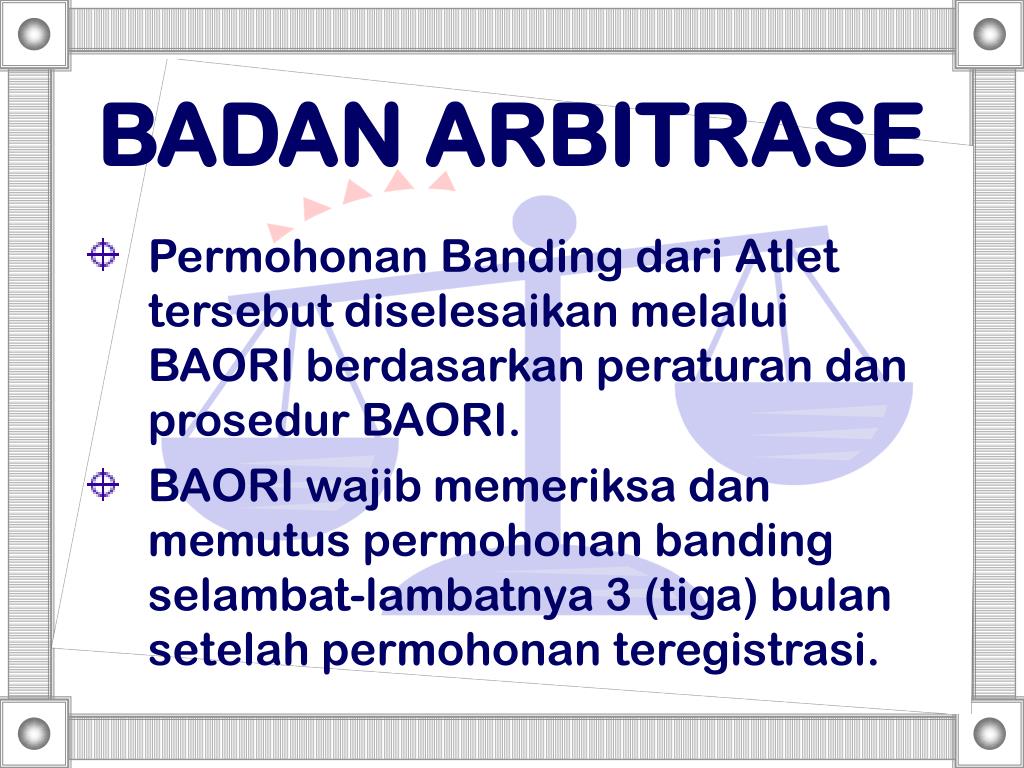 BADAN ARBITRASE

Permohonan Banding dari Atlet tersebut diselesaikan melalui BAORI berdasarkan peraturan dan prosedur BAORI.

BAORI wajib memeriksa dan memutus permohonan banding selambat-lambatnya 3 (tiga) bulan setelah permohonan teregistrasi.